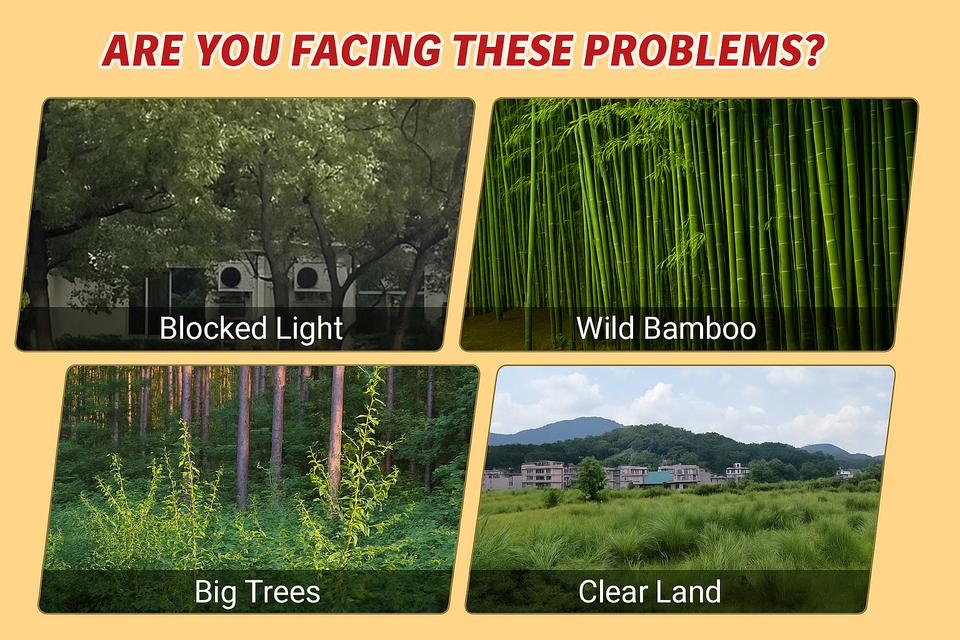 ARE YOU FACING THESE PROBLEMS?

Blocked Light

Wild Bamboo

Big Trees

Clear Land